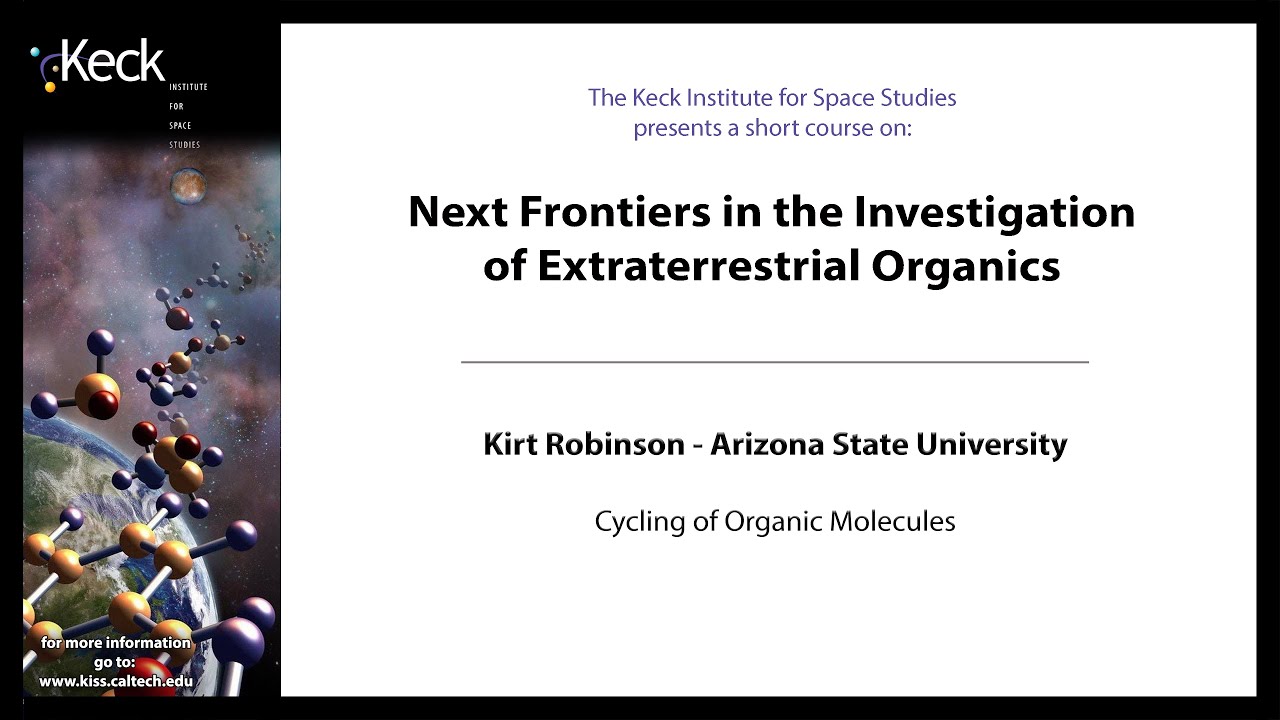 Keck
INSTITUTE
FOR
SPACE
STUDIES

for more information
go to:
www.kiss.caltech.edu

The Keck Institute for Space Studies
presents a short course on:

Next Frontiers in the Investigation of Extraterrestrial Organics

Kirt Robinson - Arizona State University

Cycling of Organic Molecules